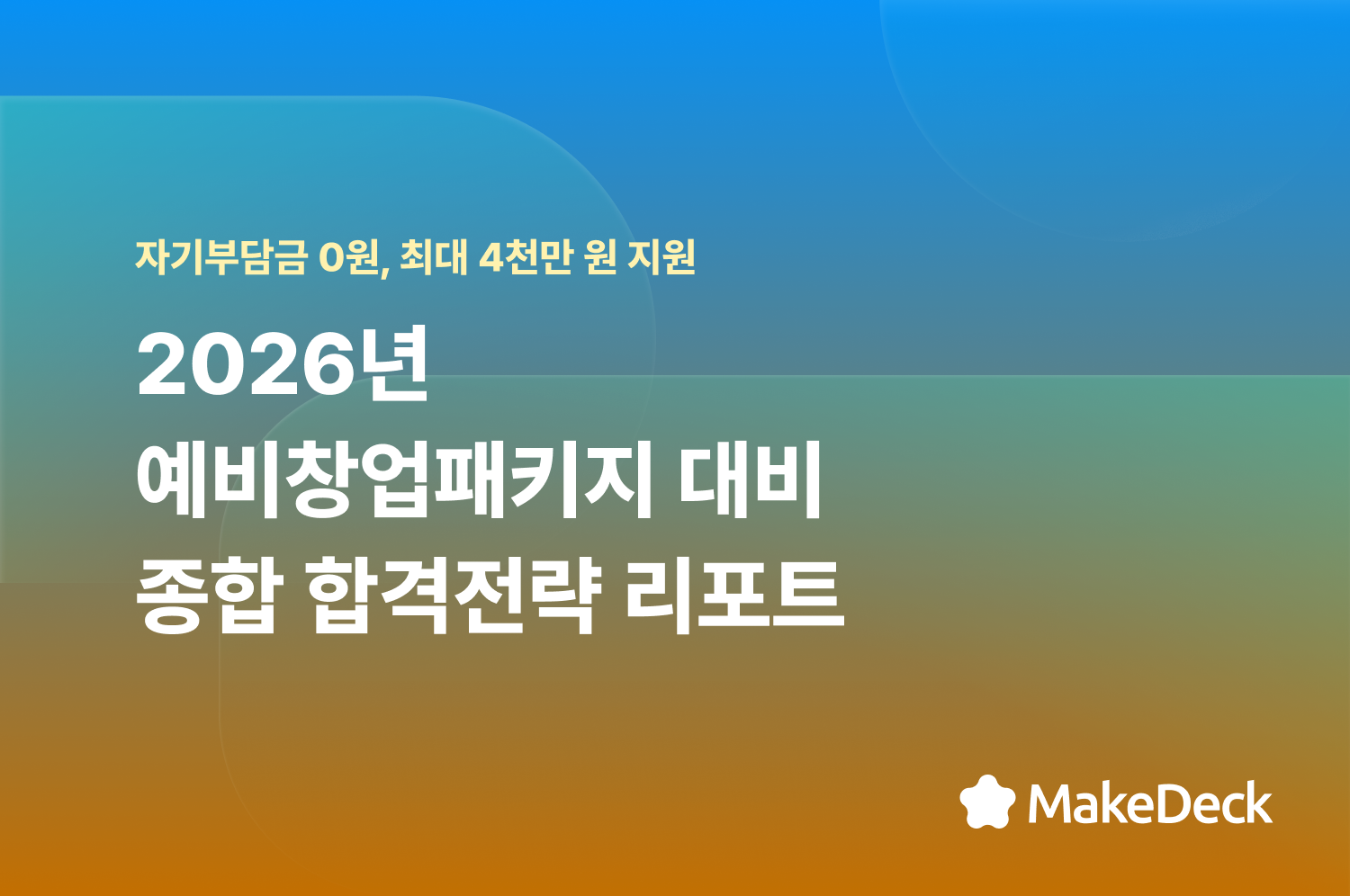 자기부담금 0원, 최대 4천만 원 지원

2026년
예비창업패키지 대비
종합 합격전략 리포트

MakeDeck